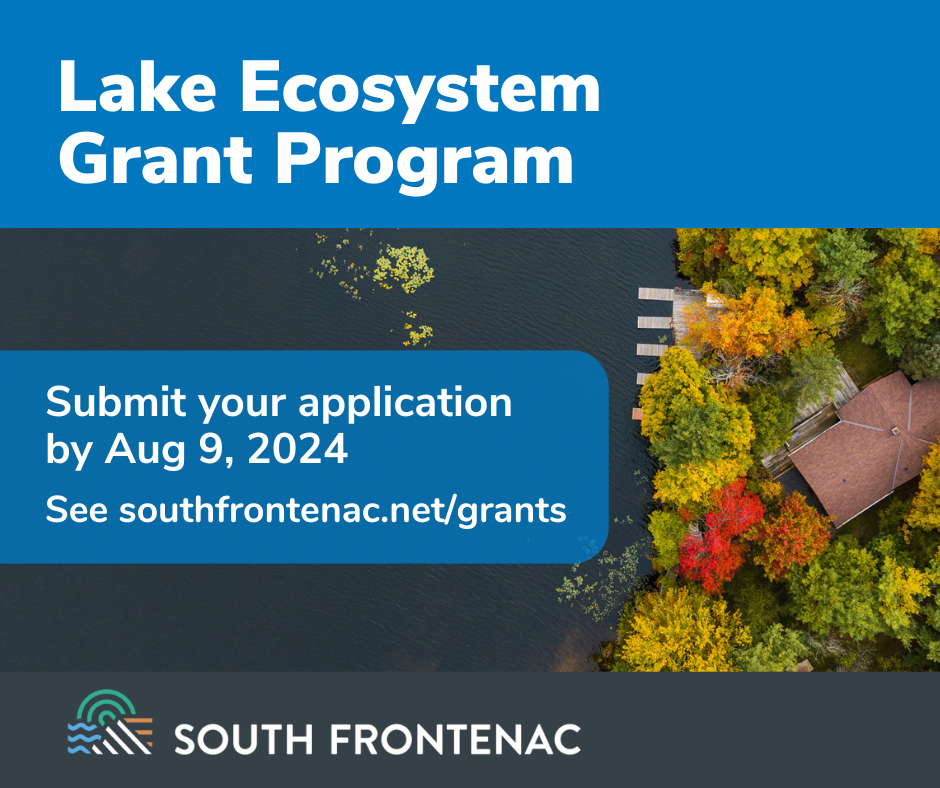 Lake Ecosystem Grant Program

Submit your application by Aug 9, 2024

See southfrontenac.net/grants

SOUTH FRONTENAC